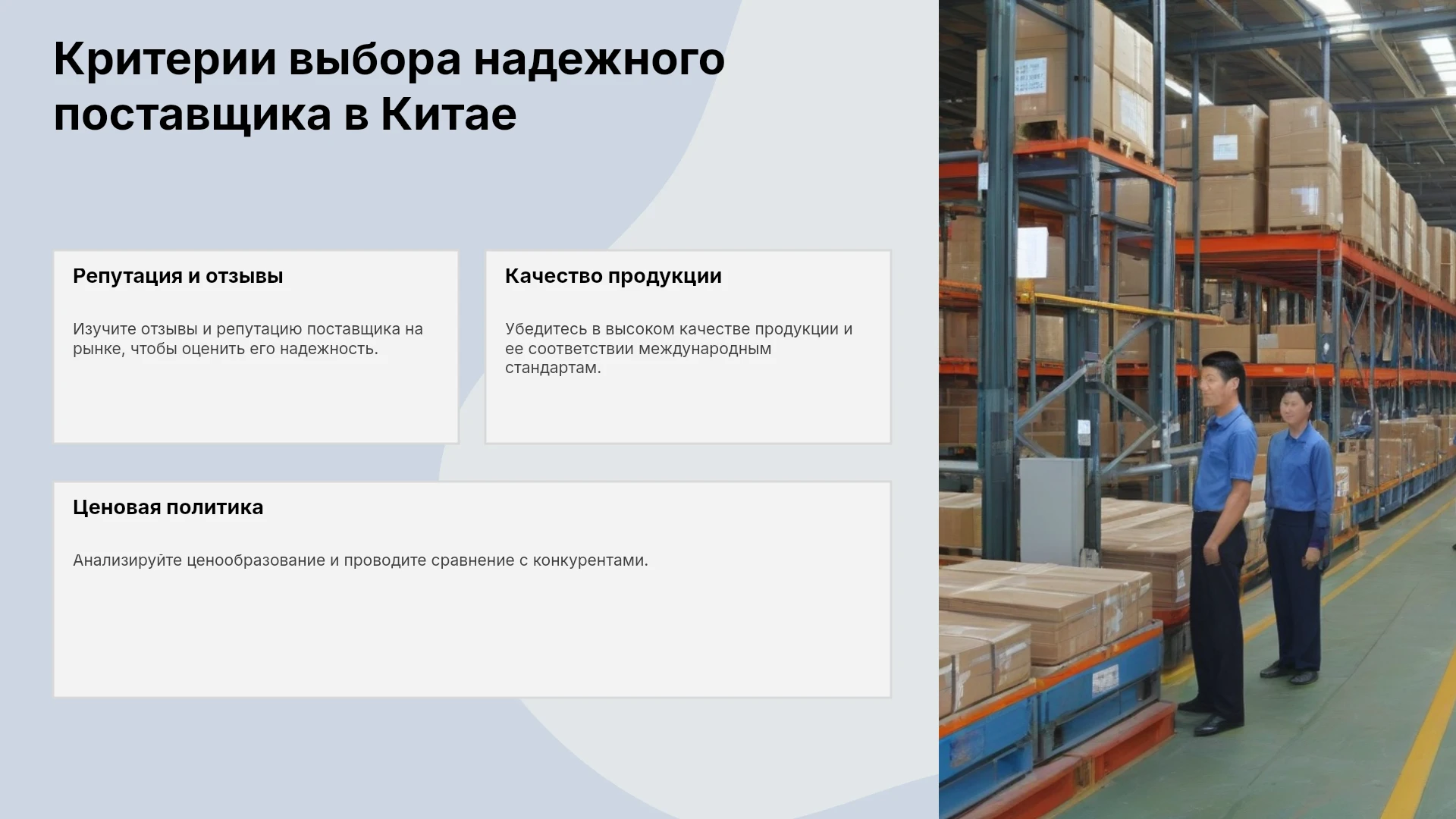 Критерии выбора надежного поставщика в Китае

Репутация и отзывы

Изучите отзывы и репутацию поставщика на рынке, чтобы оценить его надежность.

Качество продукции

Убедитесь в высоком качестве продукции и ее соответствии международным стандартам.

Ценовая политика

Анализируйте ценообразование и проводите сравнение с конкурентами.